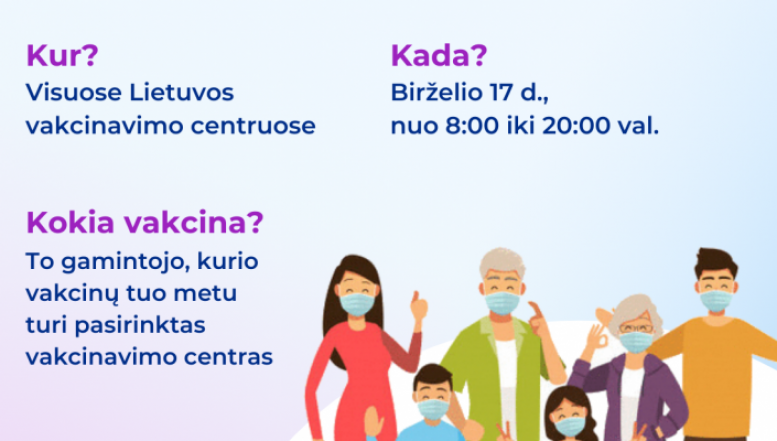 Kur?
Visuose Lietuvos vakcinavimo centruose

Kada?
Birželio 17 d., nuo 8:00 iki 20:00 val.

Kokia vakcina?
To gamintojo, kurio vakcinų tuo metu turi pasirinktas vakcinavimo centras